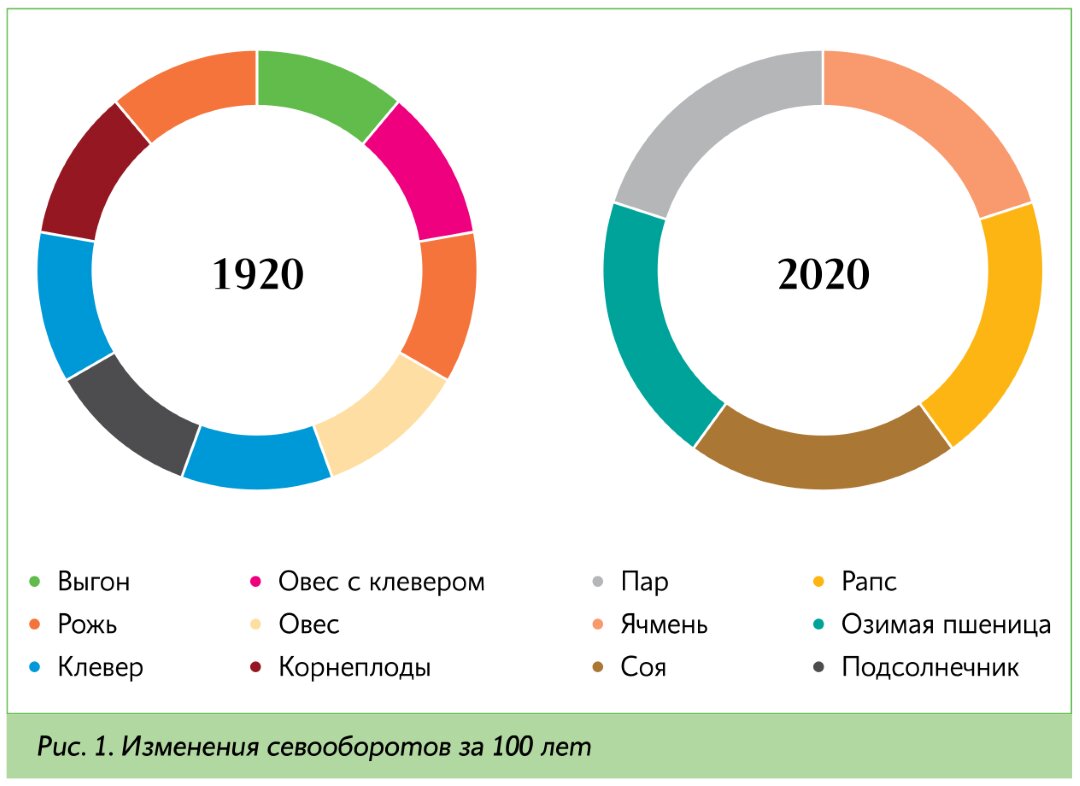 1920

2020

Выгон
Рожь
Клевер

Овес с клевером
Овес
Корнеплоды

Пар
Ячмень
Соя

Рапс
Озимая пшеница
Подсолнечник

Рис. 1. Изменения севооборотов за 100 лет